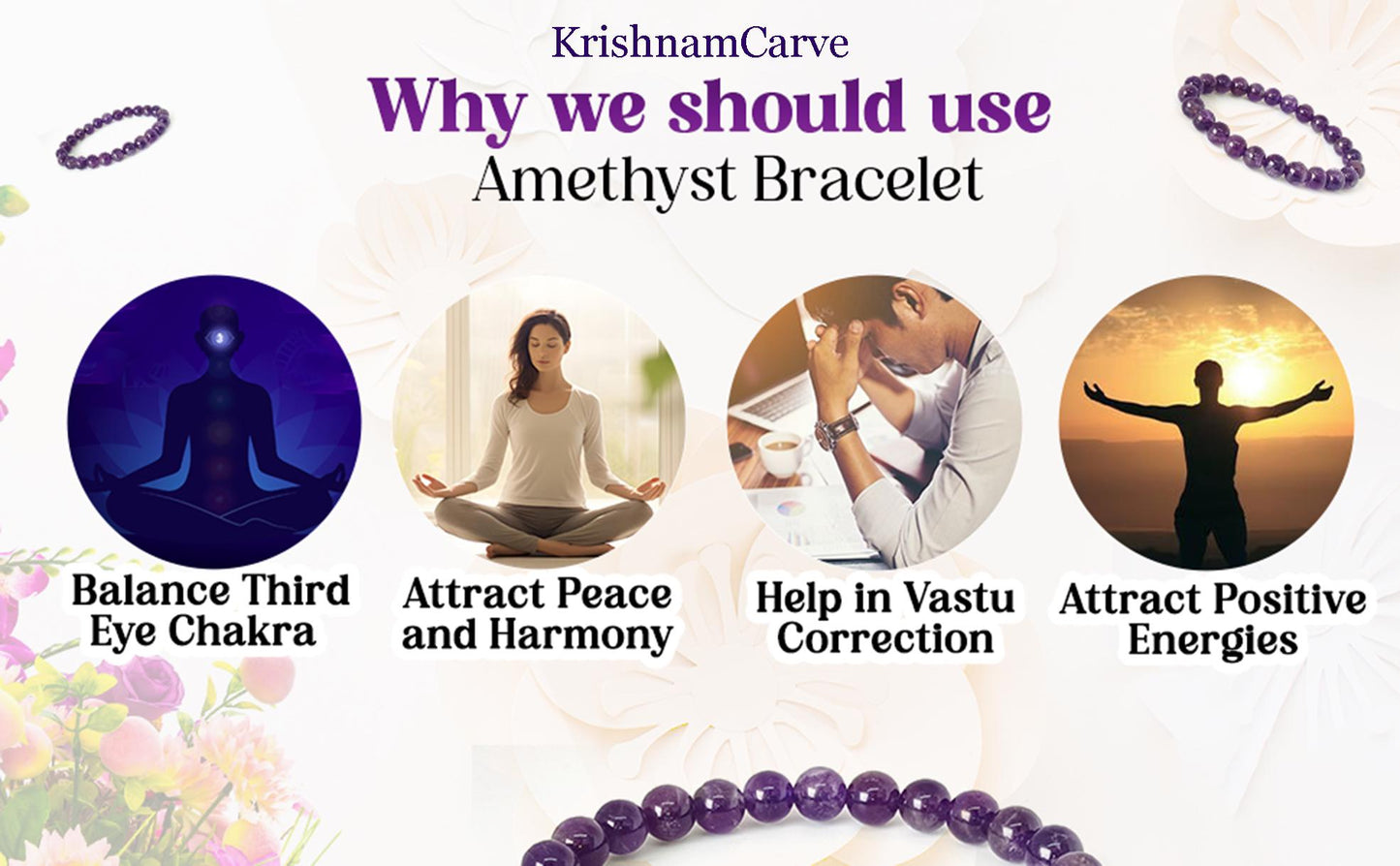 KrishnamCarve

Why we should use
Amethyst Bracelet

Balance Third Eye Chakra

Attract Peace and Harmony

Help in Vastu Correction

Attract Positive Energies